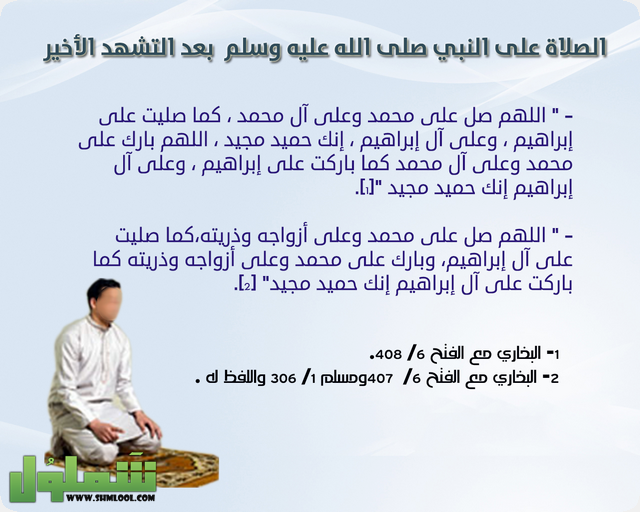 الصلاة على النبي صلى الله عليه وسلم بعد التشهد الأخير

- " اللهم صل على محمد وعلى آل محمد ، كما صليت على إبراهيم ، وعلى آل إبراهيم ، إنك حميد مجيد ، اللهم بارك على محمد وعلى آل محمد كما باركت على إبراهيم ، وعلى آل إبراهيم إنك حميد مجيد "[1].

- " اللهم صل على محمد وعلى أزواجه وذريته،كما صليت على آل إبراهيم، وبارك على محمد وعلى أزواجه وذريته كما باركت على آل إبراهيم إنك حميد مجيد" [2].

1- البخاري مع الفتح 6/ 408.
2- البخاري مع الفتح 6/ 407ومسلم 1/ 306 واللفظ له .

شملول
WWW.SHMLOOL.COM